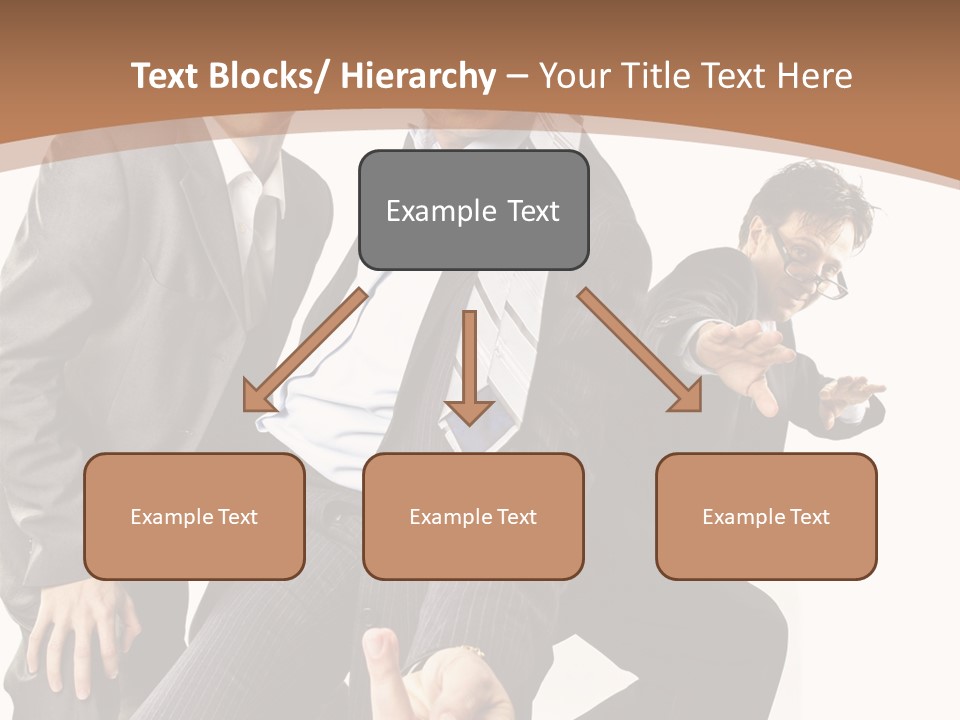 Text Blocks/ Hierarchy – Your Title Text Here

Example Text

Example Text

Example Text

Example Text